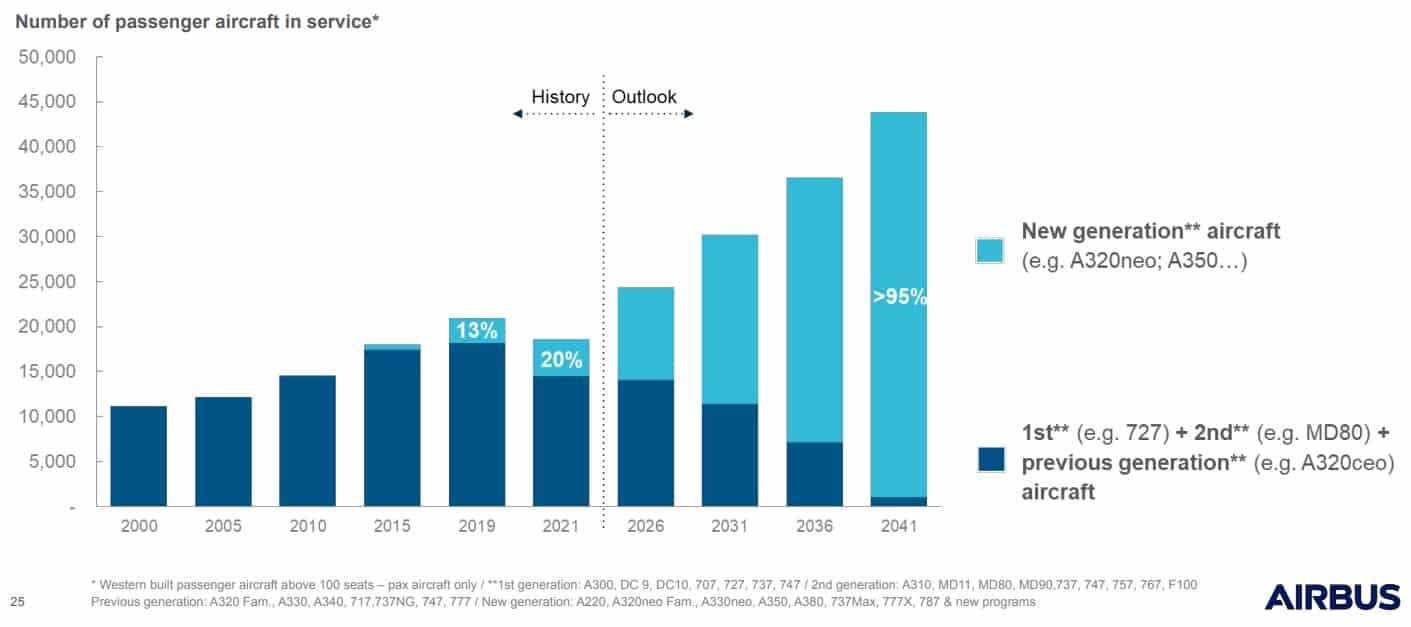 Number of passenger aircraft in service*

50,000
45,000
40,000
35,000
30,000
25,000
20,000
15,000
10,000
5,000
-

History Outlook

13%
20%
>95%

2000 2005 2010 2015 2019 2021 2026 2031 2036 2041

New generation** aircraft (e.g. A320neo; A350…)

1st** (e.g. 727) + 2nd** (e.g. MD80) + previous generation** (e.g. A320ceo) aircraft

* Western built passenger aircraft above 100 seats – pax aircraft only / **1st generation: A300, DC 9, DC10, 707, 727, 737, 747 / 2nd generation: A310, MD11, MD80, MD90,737, 747, 757, 767, F100
Previous generation: A320 Fam., A330, A340, 717,737NG, 747, 777 / New generation: A220, A320neo Fam., A330neo, A350, A380, 737Max, 777X, 787 & new programs

25

AIRBUS